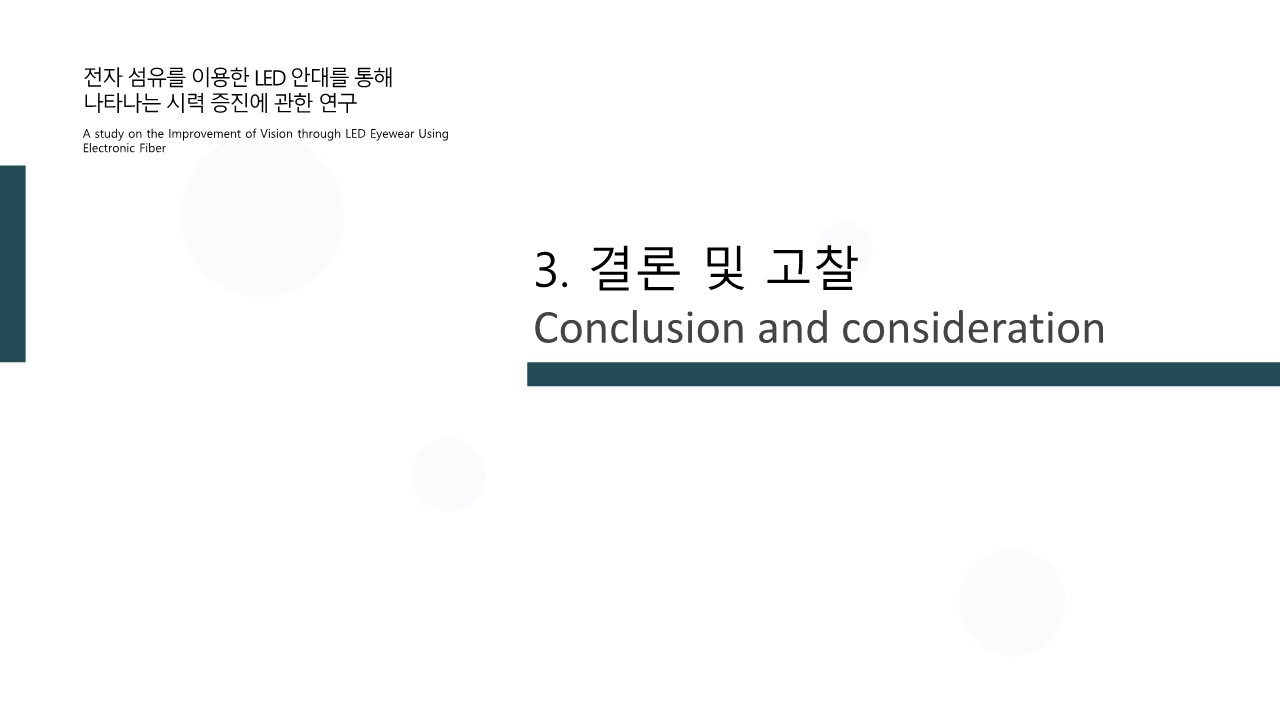 전자 섬유를 이용한 LED 안대를 통해 나타나는 시력 증진에 관한 연구

A study on the Improvement of Vision through LED Eyewear Using Electronic Fiber

3. 결론 및 고찰
Conclusion and consideration